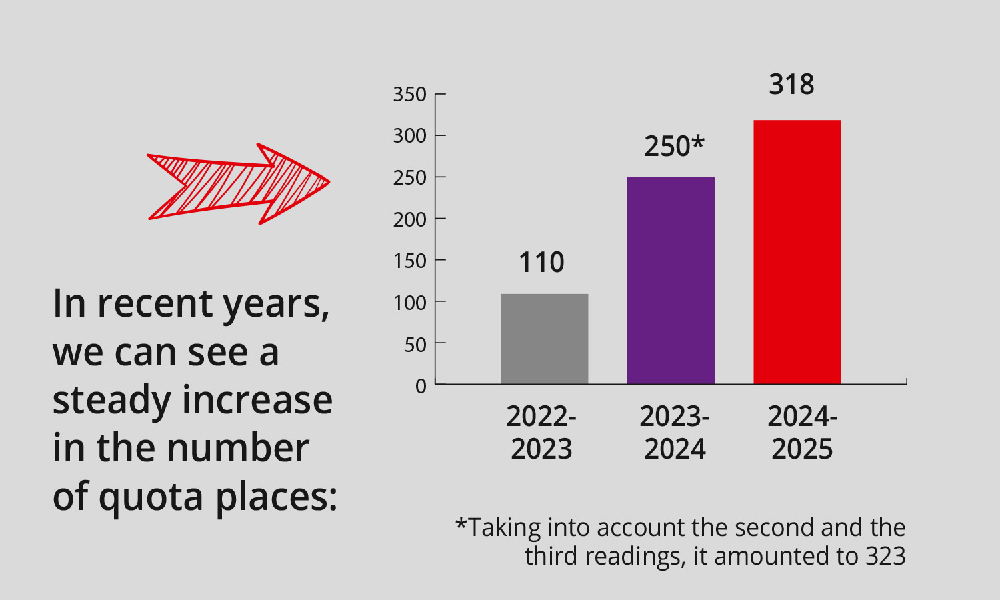 In recent years, we can see a steady increase in the number of quota places:

350
300
250
200
150
100
50
0

110
250*
318

2022-2023
2023-2024
2024-2025

*Taking into account the second and the third readings, it amounted to 323